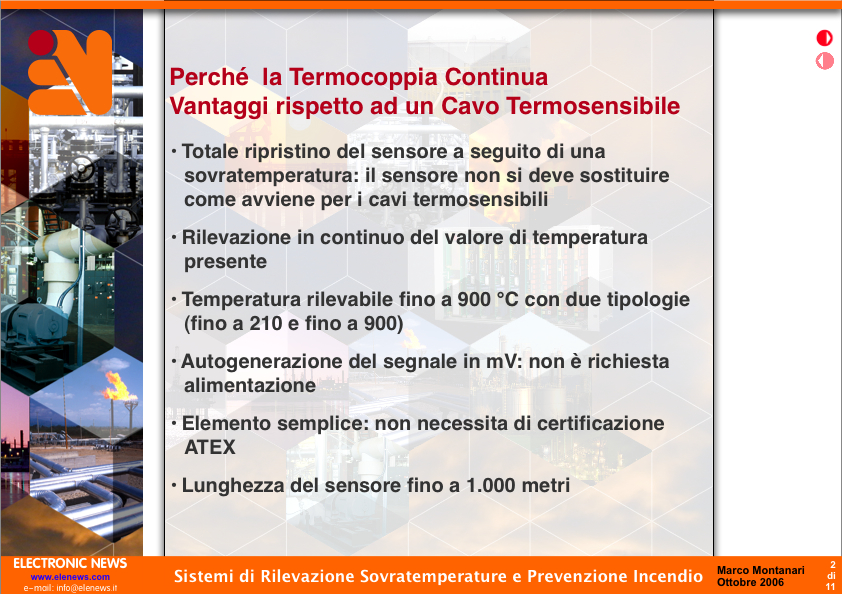 Perché la Termocoppia Continua
Vantaggi rispetto ad un Cavo Termosensibile

• Totale ripristino del sensore a seguito di una sovratemperatura: il sensore non si deve sostituire come avviene per i cavi termosensibili

• Rilevazione in continuo del valore di temperatura presente

• Temperatura rilevabile fino a 900 °C con due tipologie (fino a 210 e fino a 900)

• Autogenerazione del segnale in mV: non è richiesta alimentazione

• Elemento semplice: non necessita di certificazione ATEX

• Lunghezza del sensore fino a 1.000 metri

ELECTRONIC NEWS
www.elenews.com
e-mail: info@elenews.it

Sistemi di Rilevazione Sovratemperature e Prevenzione Incendio

Marco Montanari
Ottobre 2006

2
di
11